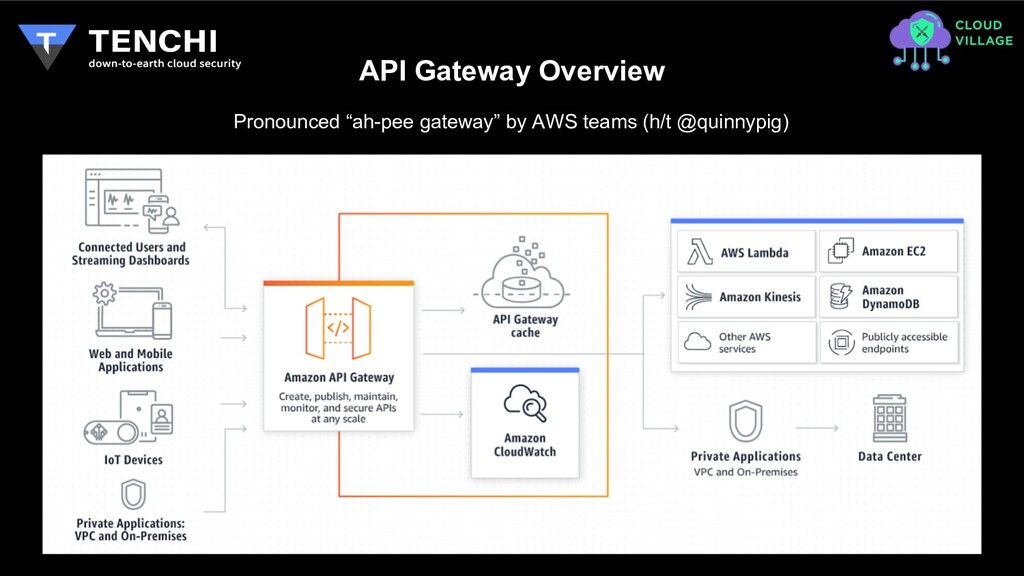 TENCHI
down-to-earth cloud security

CLOUD VILLAGE

API Gateway Overview

Pronounced “ah-pee gateway” by AWS teams (h/t @quinnypig)

Connected Users and Streaming Dashboards

Web and Mobile Applications

IoT Devices

Private Applications: VPC and On-Premises

Amazon API Gateway

Create, publish, maintain, monitor, and secure APIs at any scale

API Gateway cache

Amazon CloudWatch

AWS Lambda

Amazon EC2

Amazon Kinesis

Amazon DynamoDB

Other AWS services

Publicly accessible endpoints

Private Applications
VPC and On-Premises

Data Center